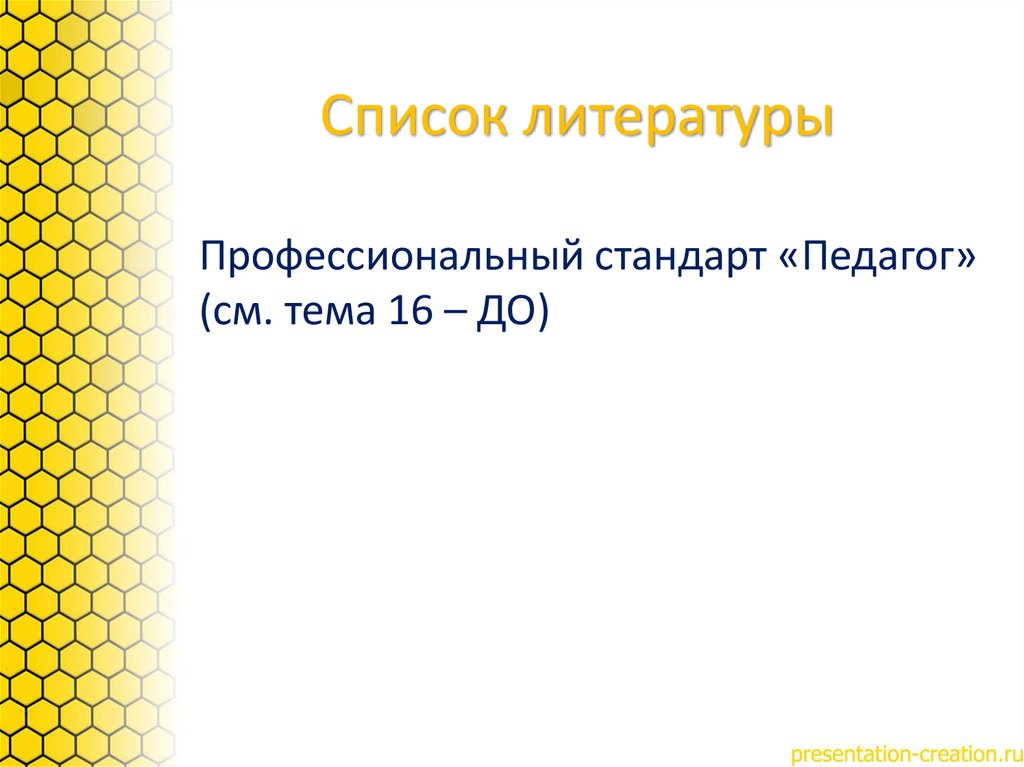 Список литературы

Профессиональный стандарт «Педагог» (см. тема 16 – ДО)

presentation-creation.ru